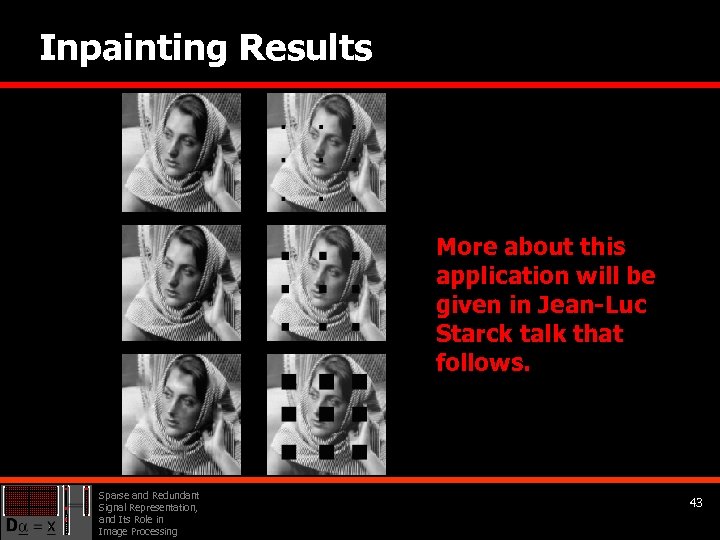 Inpainting Results

More about this application will be given in Jean-Luc Starck talk that follows.

$D\underline{\alpha} = \underline{x}$

Sparse and Redundant Signal Representation, and Its Role in Image Processing

43